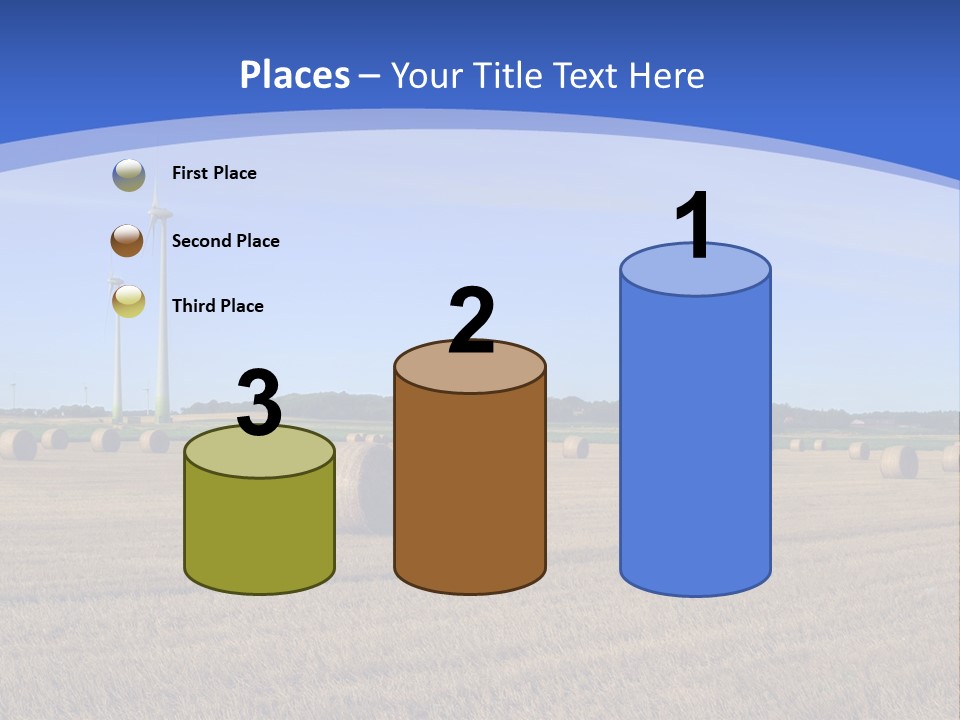 Places – Your Title Text Here

First Place

Second Place

Third Place

3

2

1